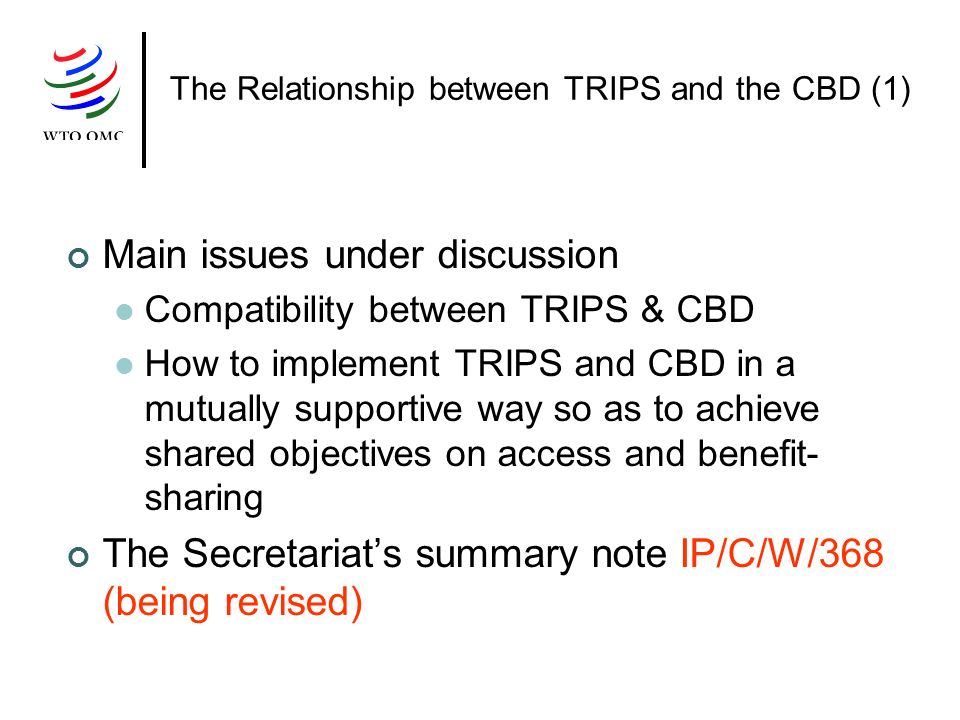 WTO OMC

The Relationship between TRIPS and the CBD (1)

Main issues under discussion

Compatibility between TRIPS & CBD

How to implement TRIPS and CBD in a mutually supportive way so as to achieve shared objectives on access and benefit-sharing

The Secretariat's summary note IP/C/W/368 (being revised)